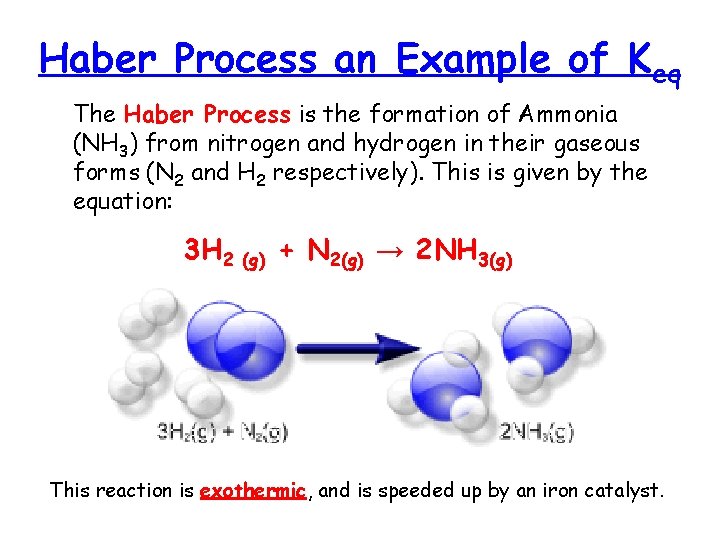 Haber Process an Example of $K_{eq}$

The Haber Process is the formation of Ammonia ($NH_3$) from nitrogen and hydrogen in their gaseous forms ($N_2$ and $H_2$ respectively). This is given by the equation:

$3H_{2\ (g)} + N_{2(g)} \rightarrow 2NH_{3(g)}$

$3H_2(g) + N_2(g)$

$2NH_3(g)$

This reaction is exothermic, and is speeded up by an iron catalyst.